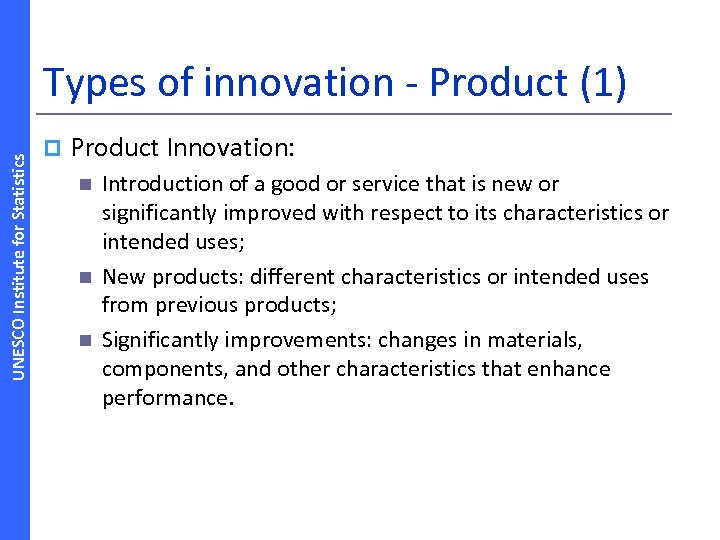 UNESCO Institute for Statistics

Types of innovation - Product (1)

Product Innovation:

Introduction of a good or service that is new or significantly improved with respect to its characteristics or intended uses;

New products: different characteristics or intended uses from previous products;

Significantly improvements: changes in materials, components, and other characteristics that enhance performance.